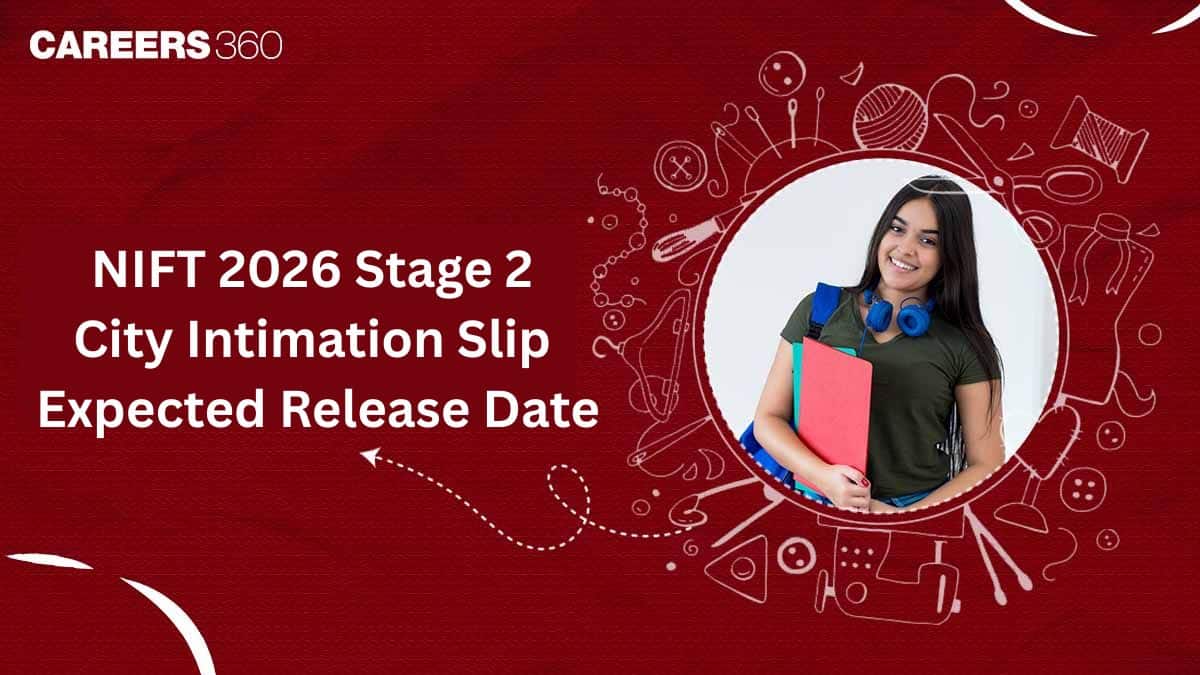 CAREERS360

NIFT 2026 Stage 2 City Intimation Slip Expected Release Date